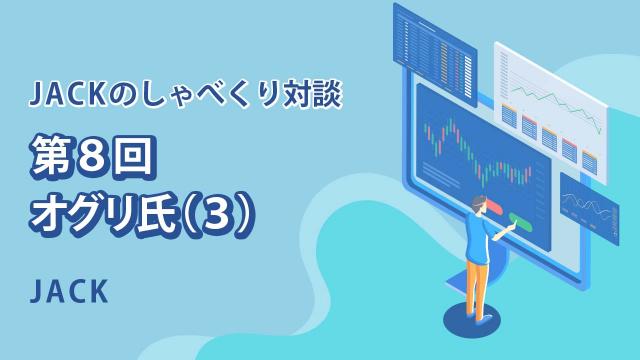 JACKのしゃべくり対談

第８回
オグリ氏（３）

JACK